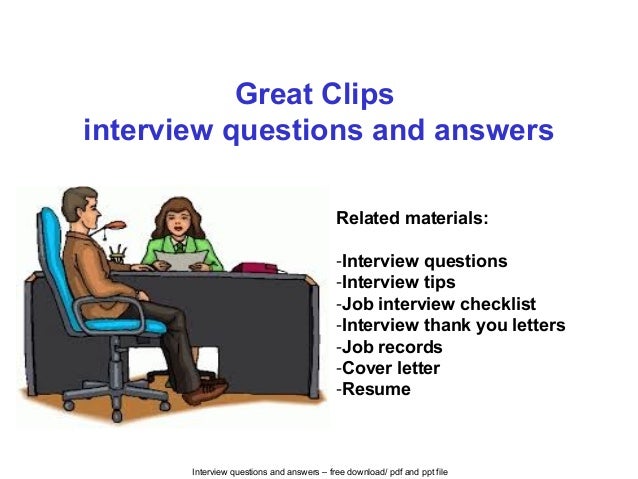 Great Clips
interview questions and answers

Related materials:

-Interview questions
-Interview tips
-Job interview checklist
-Interview thank you letters
-Job records
-Cover letter
-Resume

Interview questions and answers – free download/ pdf and ppt file